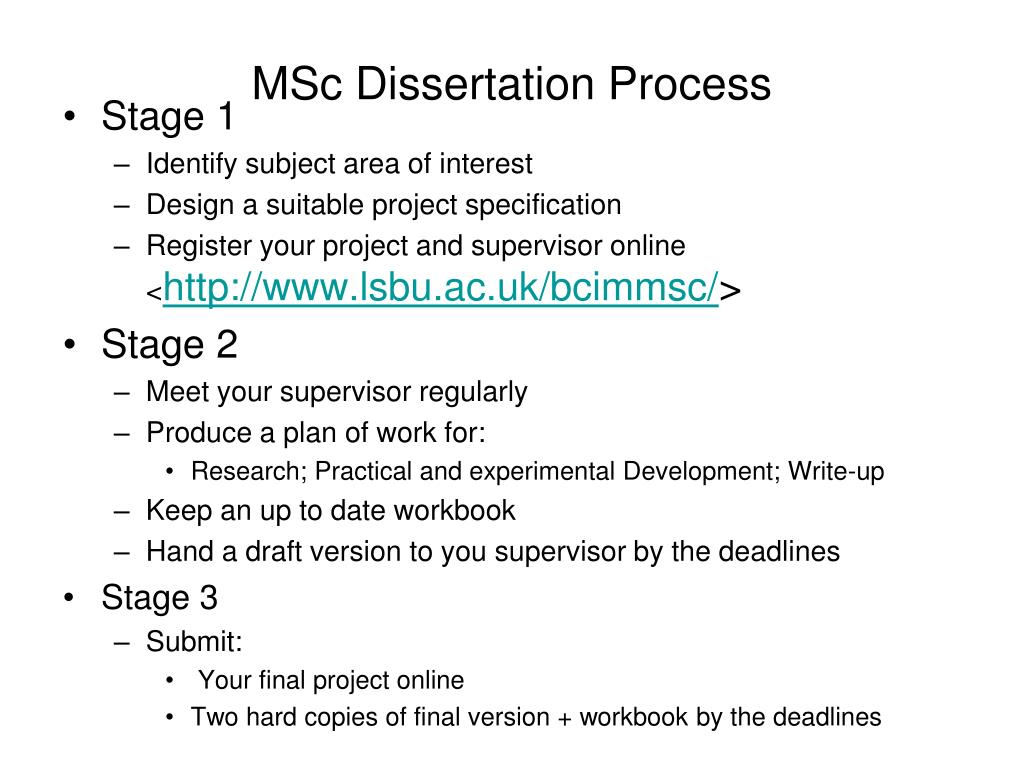 MSc Dissertation Process

• Stage 1
– Identify subject area of interest
– Design a suitable project specification
– Register your project and supervisor online <http://www.lsbu.ac.uk/bcimmsc/>

• Stage 2
– Meet your supervisor regularly
– Produce a plan of work for:
• Research; Practical and experimental Development; Write-up
– Keep an up to date workbook
– Hand a draft version to you supervisor by the deadlines

• Stage 3
– Submit:
• Your final project online
• Two hard copies of final version + workbook by the deadlines